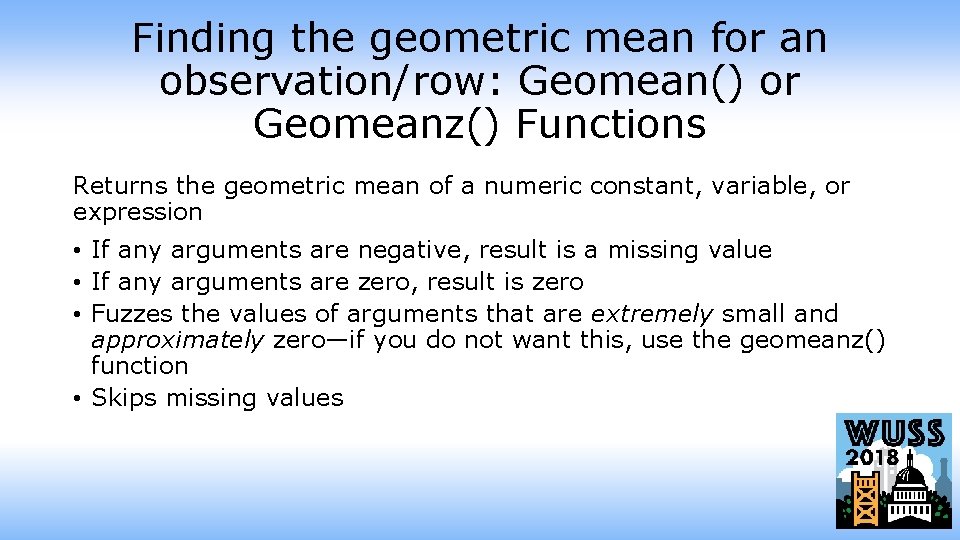 Finding the geometric mean for an observation/row: Geomean() or Geomeanz() Functions

Returns the geometric mean of a numeric constant, variable, or expression

• If any arguments are negative, result is a missing value
• If any arguments are zero, result is zero
• Fuzzes the values of arguments that are extremely small and approximately zero—if you do not want this, use the geomeanz() function
• Skips missing values

WUSS 2018